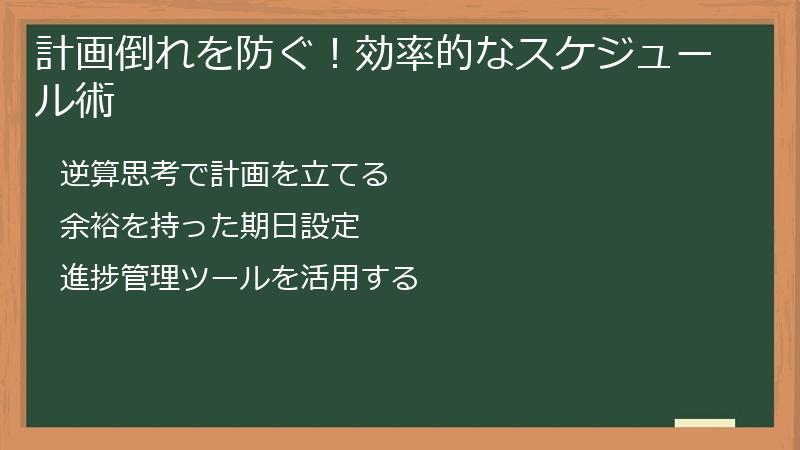 計画倒れを防ぐ！効率的なスケジュール術

逆算思考で計画を立てる

余裕を持った期日設定

進捗管理ツールを活用する